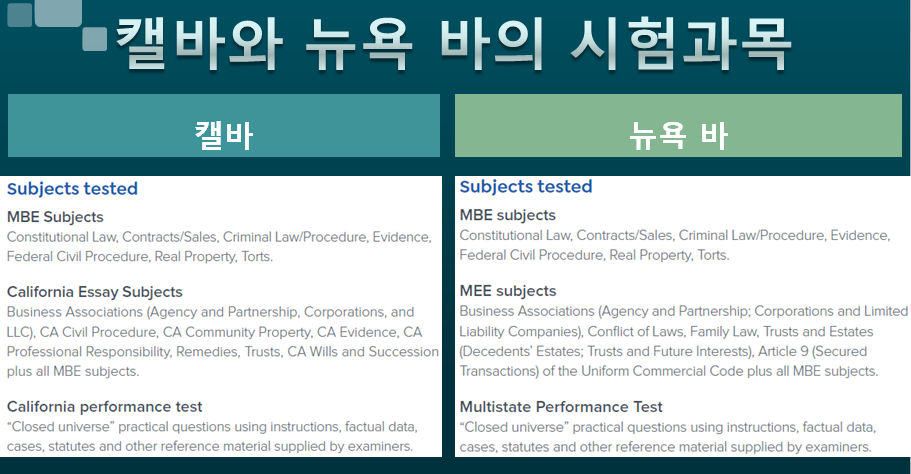 캘바와 뉴욕 바의 시험과목

캘바

Subjects tested

MBE Subjects
Constitutional Law, Contracts/Sales, Criminal Law/Procedure, Evidence, Federal Civil Procedure, Real Property, Torts.

California Essay Subjects
Business Associations (Agency and Partnership, Corporations, and LLC), CA Civil Procedure, CA Community Property, CA Evidence, CA Professional Responsibility, Remedies, Trusts, CA Wills and Succession plus all MBE subjects.

California performance test
"Closed universe" practical questions using instructions, factual data, cases, statutes and other reference material supplied by examiners.

뉴욕 바

Subjects tested

MBE subjects
Constitutional Law, Contracts/Sales, Criminal Law/Procedure, Evidence, Federal Civil Procedure, Real Property, Torts.

MEE subjects
Business Associations (Agency and Partnership; Corporations and Limited Liability Companies), Conflict of Laws, Family Law, Trusts and Estates (Decedents' Estates; Trusts and Future Interests), Article 9 (Secured Transactions) of the Uniform Commercial Code plus all MBE subjects.

Multistate Performance Test
"Closed universe" practical questions using instructions, factual data, cases, statutes and other reference material supplied by examiners.